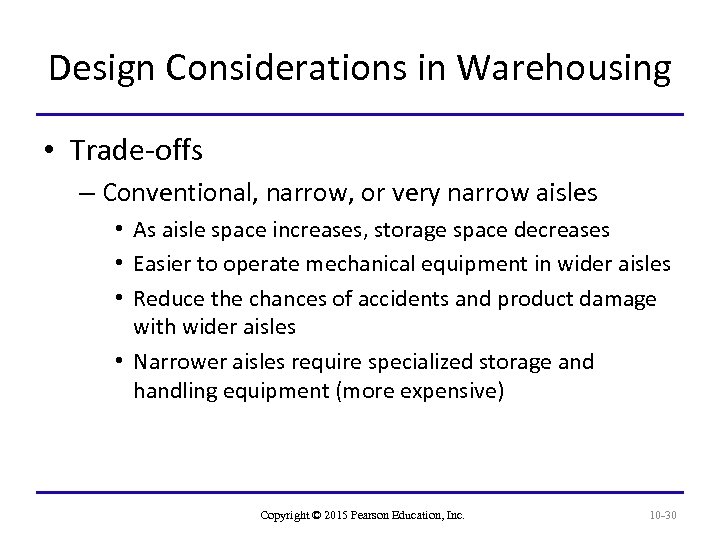 Design Considerations in Warehousing

• Trade-offs

– Conventional, narrow, or very narrow aisles

• As aisle space increases, storage space decreases

• Easier to operate mechanical equipment in wider aisles

• Reduce the chances of accidents and product damage with wider aisles

• Narrower aisles require specialized storage and handling equipment (more expensive)

Copyright © 2015 Pearson Education, Inc.

10-30